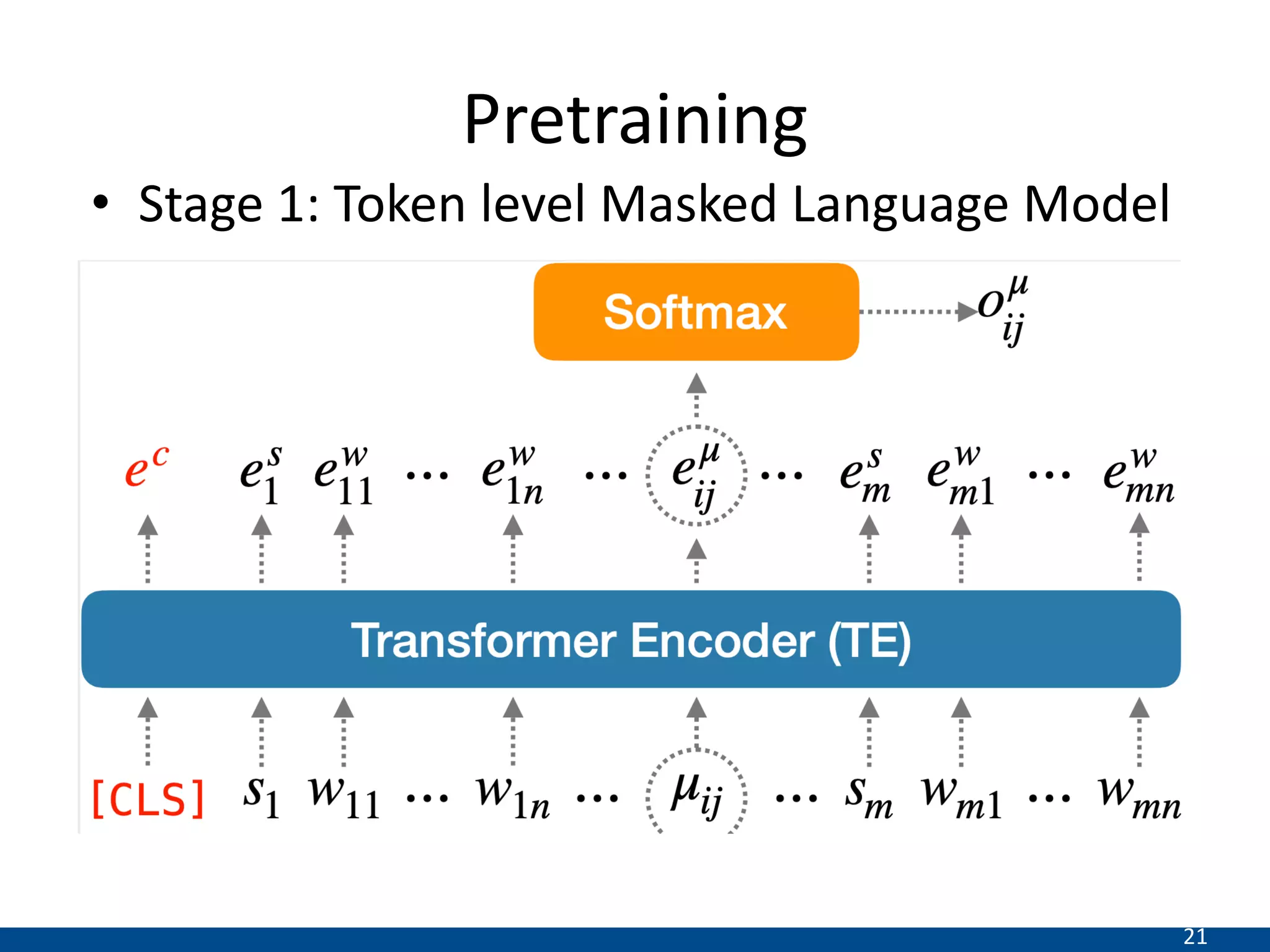 Pretraining

• Stage 1: Token level Masked Language Model

Softmax

$o_{ij}^{\mu}$

$e^c$ $e_1^s$ $e_{11}^w$ ... $e_{1n}^w$ ... $e_{ij}^{\mu}$ ... $e_m^s$ $e_{m1}^w$ ... $e_{mn}^w$

Transformer Encoder (TE)

[CLS] $s_1$ $w_{11}$ ... $w_{1n}$ ... $\mu_{ij}$ ... $s_m$ $w_{m1}$ ... $w_{mn}$

21